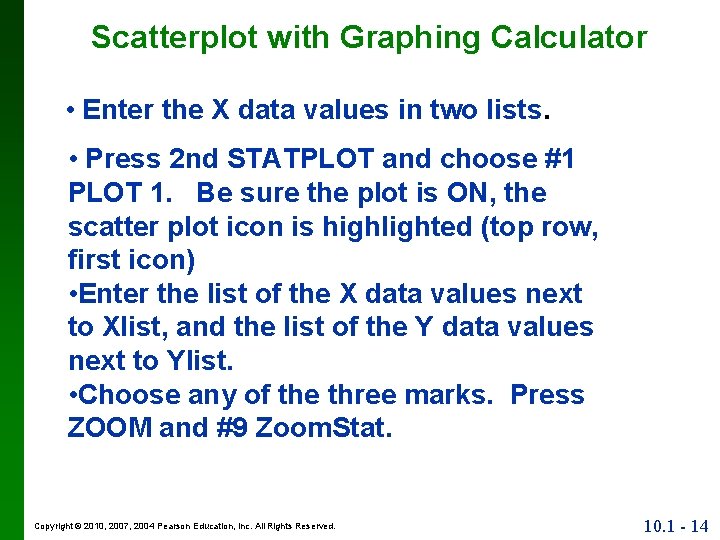 Scatterplot with Graphing Calculator

• Enter the X data values in two lists.

• Press 2nd STATPLOT and choose #1 PLOT 1. Be sure the plot is ON, the scatter plot icon is highlighted (top row, first icon)
•Enter the list of the X data values next to Xlist, and the list of the Y data values next to Ylist.
•Choose any of the three marks. Press ZOOM and #9 ZoomStat.

Copyright © 2010, 2007, 2004 Pearson Education, Inc. All Rights Reserved.

10.1 - 14